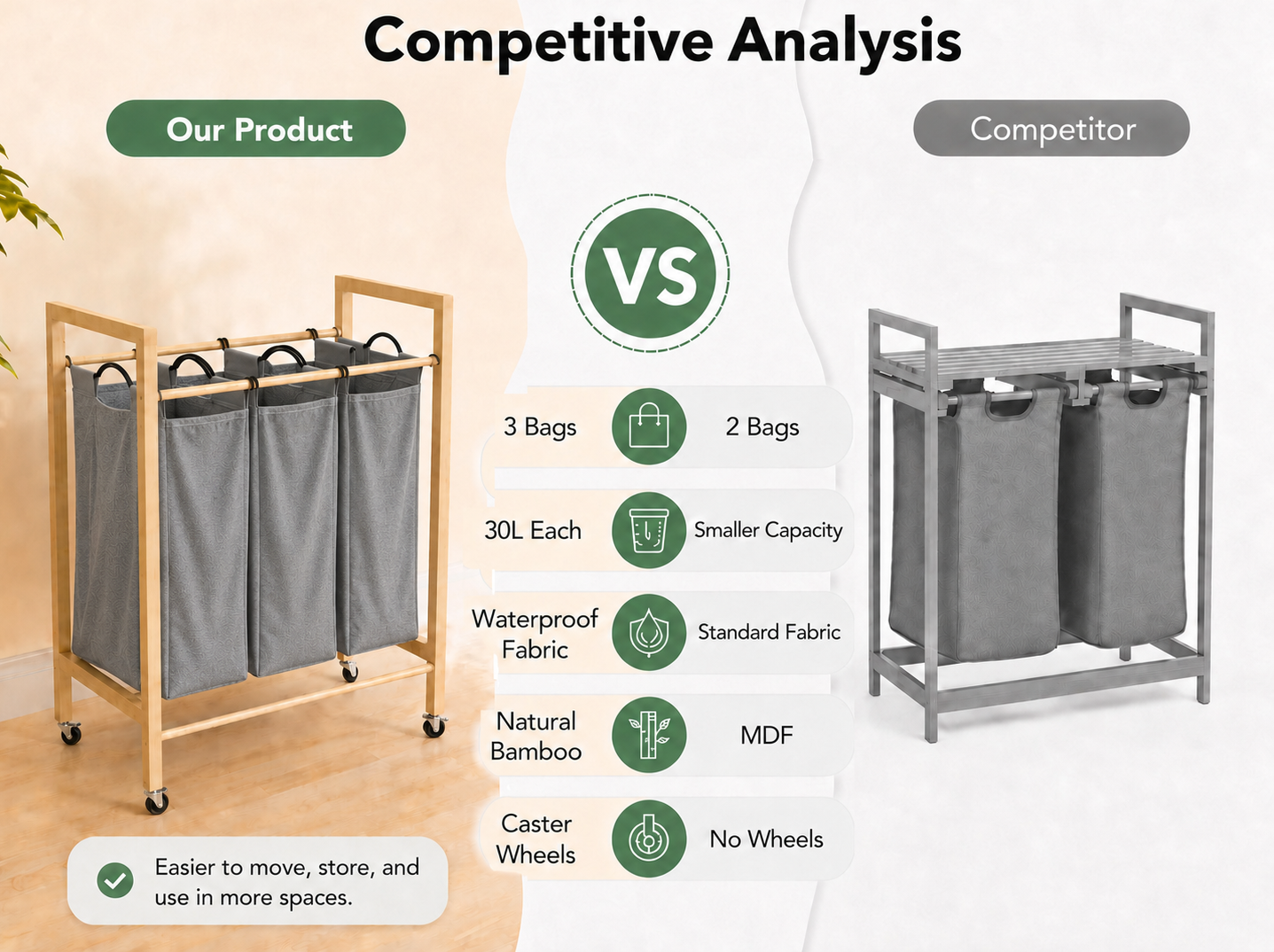 Competitive Analysis

Our Product

Competitor

VS

3 Bags

2 Bags

30L Each

Smaller Capacity

Waterproof Fabric

Standard Fabric

Natural Bamboo

MDF

Caster Wheels

No Wheels

Easier to move, store, and use in more spaces.